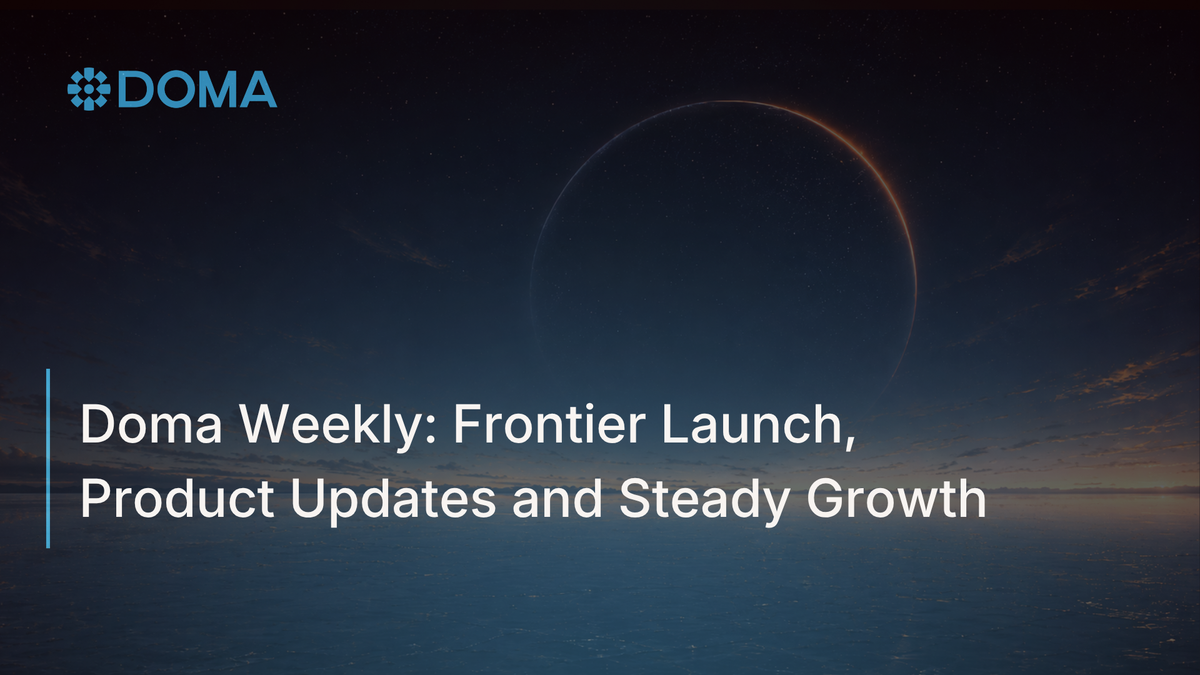 DOMA

Doma Weekly: Frontier Launch, Product Updates and Steady Growth